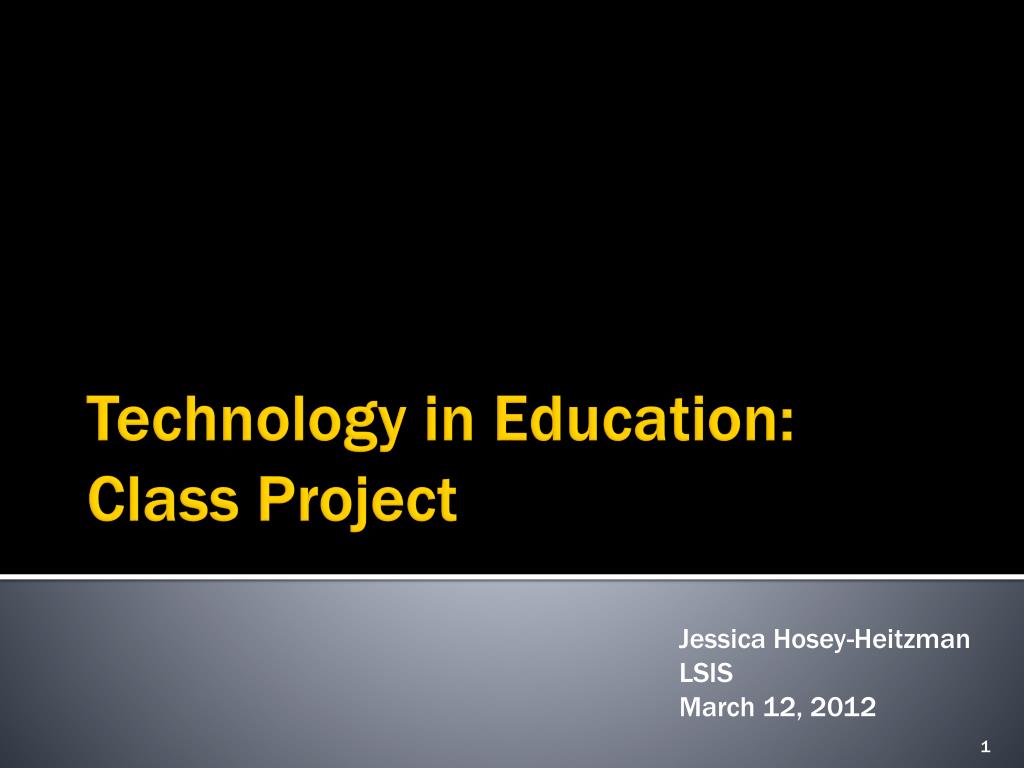 Technology in Education: Class Project

Jessica Hosey-Heitzman
LSIS
March 12, 2012

1